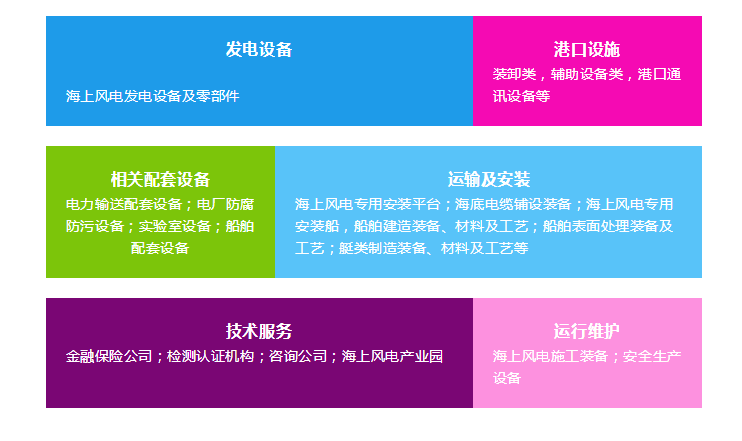 发电设备

海上风电发电设备及零部件

港口设施

装卸类，辅助设备类，港口通讯设备等

相关配套设备

电力输送配套设备；电厂防腐防污设备；实验室设备；船舶配套设备

运输及安装

海上风电专用安装平台；海底电缆铺设装备；海上风电专用安装船，船舶建造装备、材料及工艺；船舶表面处理装备及工艺；艇类制造装备、材料及工艺等

技术服务

金融保险公司；检测认证机构；咨询公司；海上风电产业园

运行维护

海上风电施工装备；安全生产设备